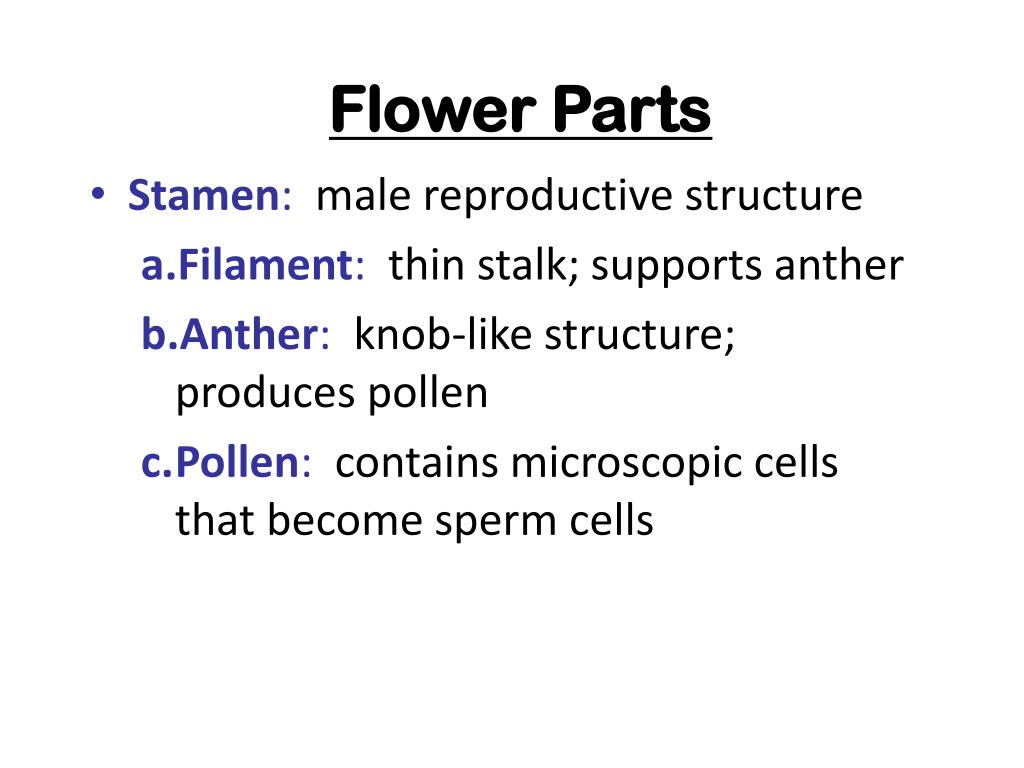 Flower Parts

• Stamen: male reproductive structure

a.Filament: thin stalk; supports anther

b.Anther: knob-like structure; produces pollen

c.Pollen: contains microscopic cells that become sperm cells